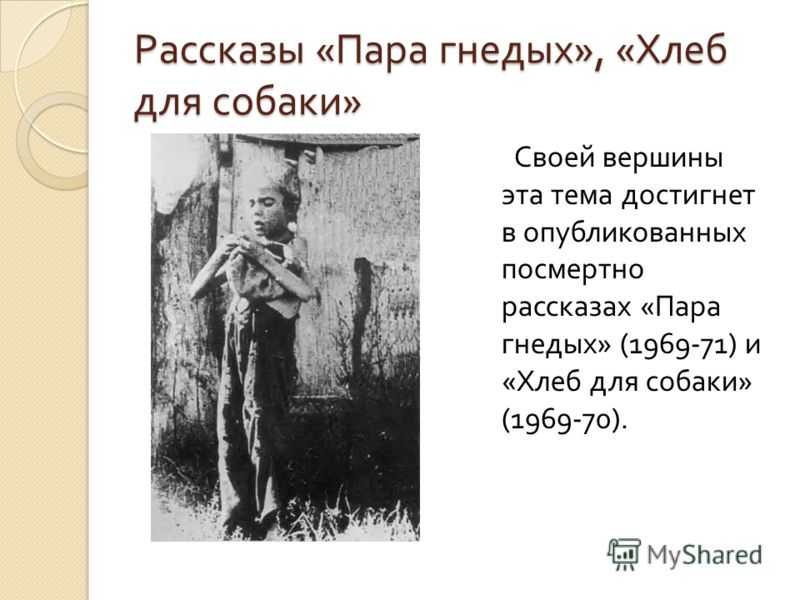 Рассказы «Пара гнедых», «Хлеб для собаки»

Своей вершины эта тема достигнет в опубликованных посмертно рассказах «Пара гнедых» (1969-71) и «Хлеб для собаки» (1969-70).

MyShared